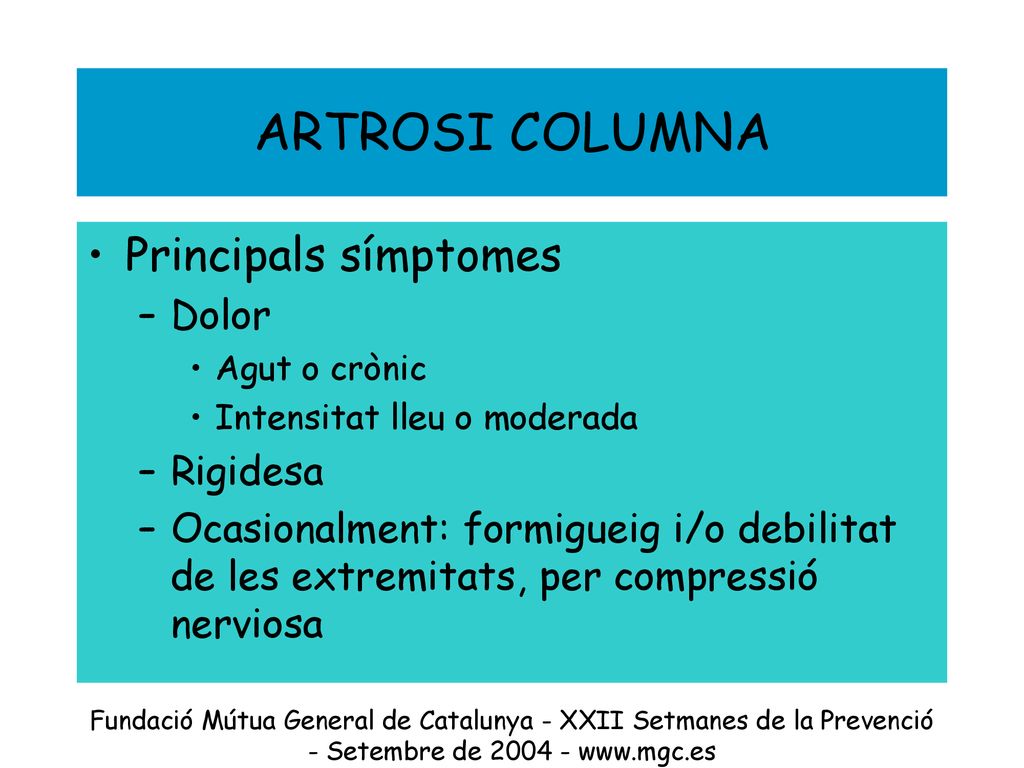 ARTROSI COLUMNA

• Principals símptomes
– Dolor
• Agut o crònic
• Intensitat lleu o moderada
– Rigidesa
– Ocasionalment: formigueig i/o debilitat de les extremitats, per compressió nerviosa

Fundació Mútua General de Catalunya - XXII Setmanes de la Prevenció - Setembre de 2004 - www.mgc.es